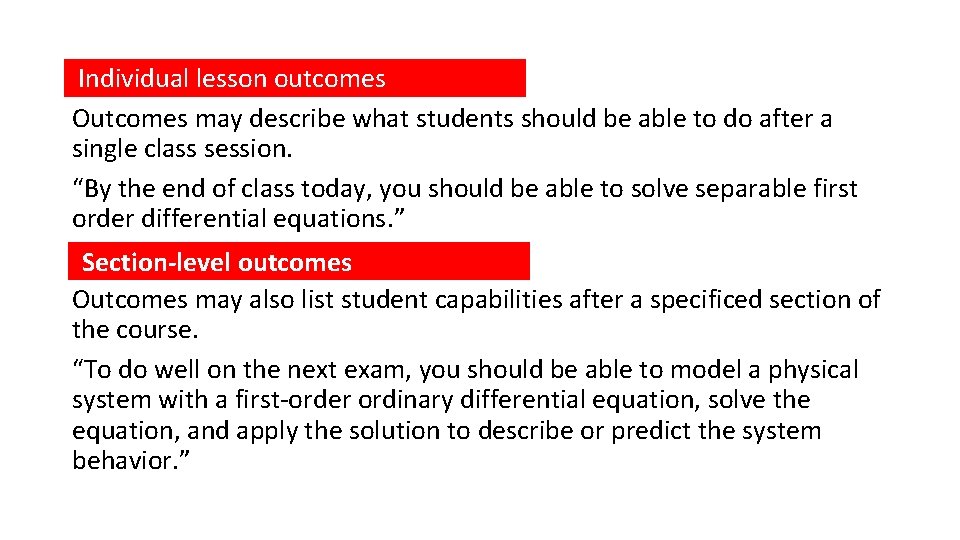 Individual lesson outcomes

Outcomes may describe what students should be able to do after a single class session.

“By the end of class today, you should be able to solve separable first order differential equations.”

Section-level outcomes

Outcomes may also list student capabilities after a specificed section of the course.

“To do well on the next exam, you should be able to model a physical system with a first-order ordinary differential equation, solve the equation, and apply the solution to describe or predict the system behavior.”